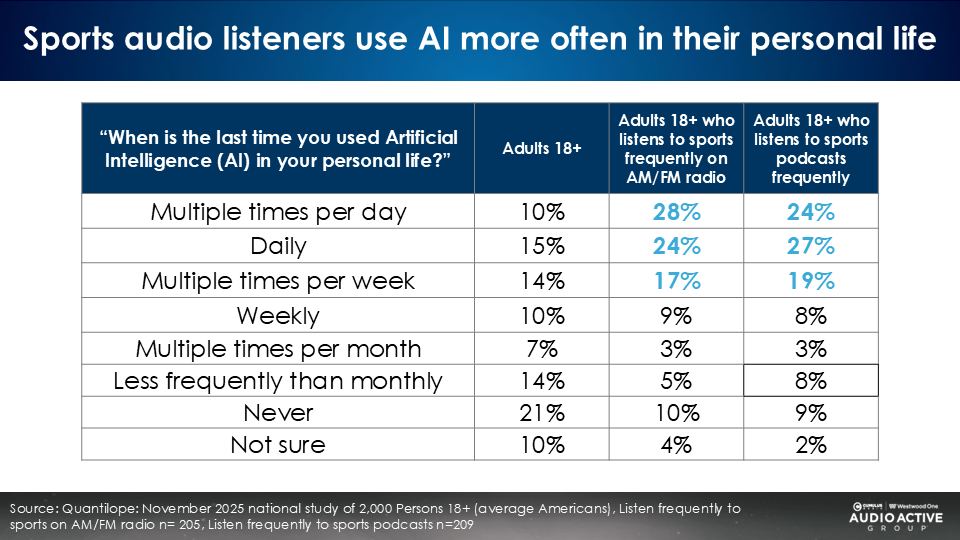 Sports audio listeners use AI more often in their personal life

| "When is the last time you used Artificial Intelligence (AI) in your personal life?" | Adults 18+ | Adults 18+ who listens to sports frequently on AM/FM radio | Adults 18+ who listens to sports podcasts frequently |
|---|---|---|---|
| Multiple times per day | 10% | 28% | 24% |
| Daily | 15% | 24% | 27% |
| Multiple times per week | 14% | 17% | 19% |
| Weekly | 10% | 9% | 8% |
| Multiple times per month | 7% | 3% | 3% |
| Less frequently than monthly | 14% | 5% | 8% |
| Never | 21% | 10% | 9% |
| Not sure | 10% | 4% | 2% |

Source: Quantilope: November 2025 national study of 2,000 Persons 18+ (average Americans), Listen frequently to sports on AM/FM radio n= 205, Listen frequently to sports podcasts n=209

CUMULUS | Westwood One
AUDIO ACTIVE GROUP